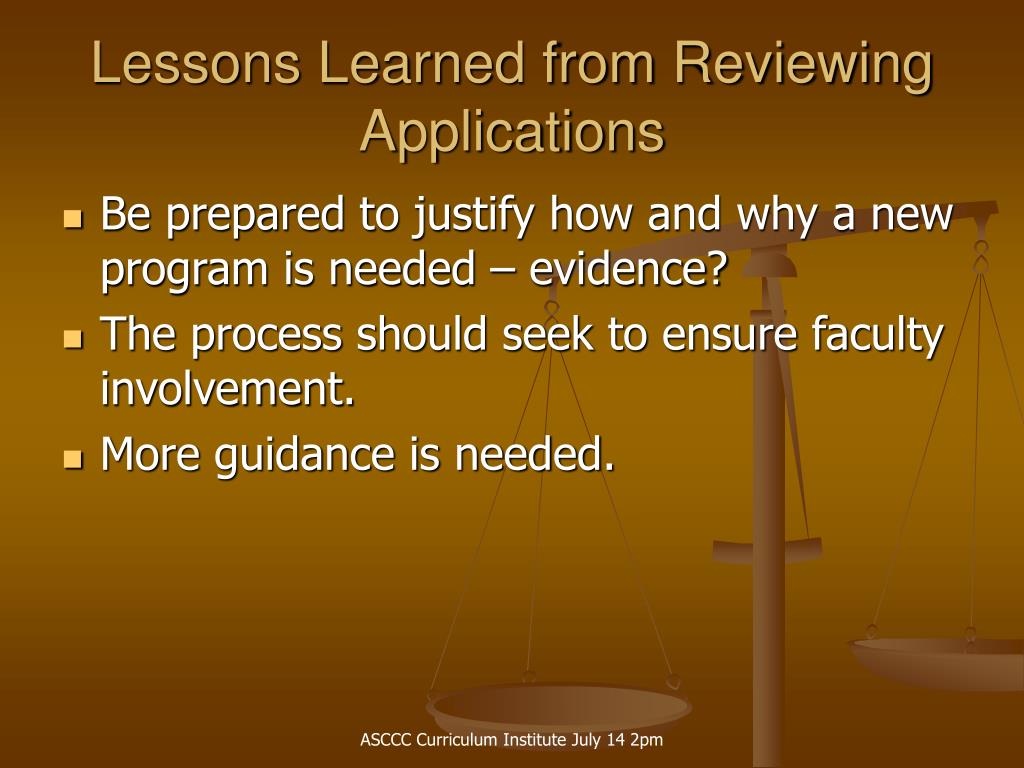 Lessons Learned from Reviewing Applications

- Be prepared to justify how and why a new program is needed – evidence?
- The process should seek to ensure faculty involvement.
- More guidance is needed.

ASCCC Curriculum Institute July 14 2pm